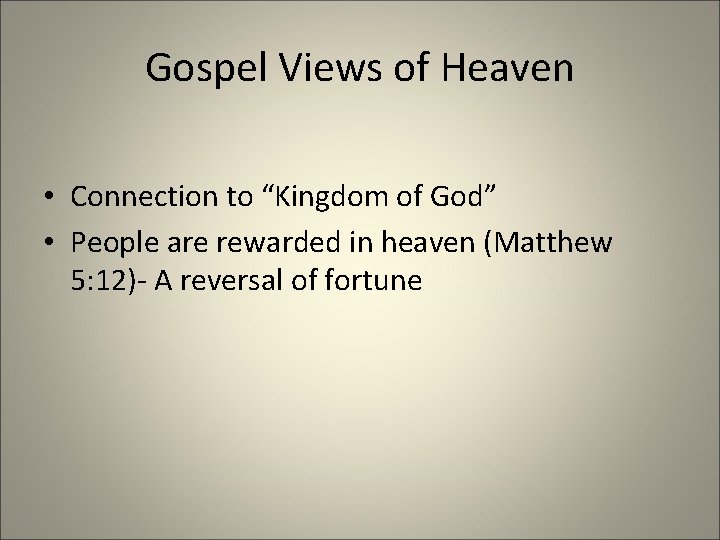 Gospel Views of Heaven

• Connection to “Kingdom of God”
• People are rewarded in heaven (Matthew 5:12)- A reversal of fortune